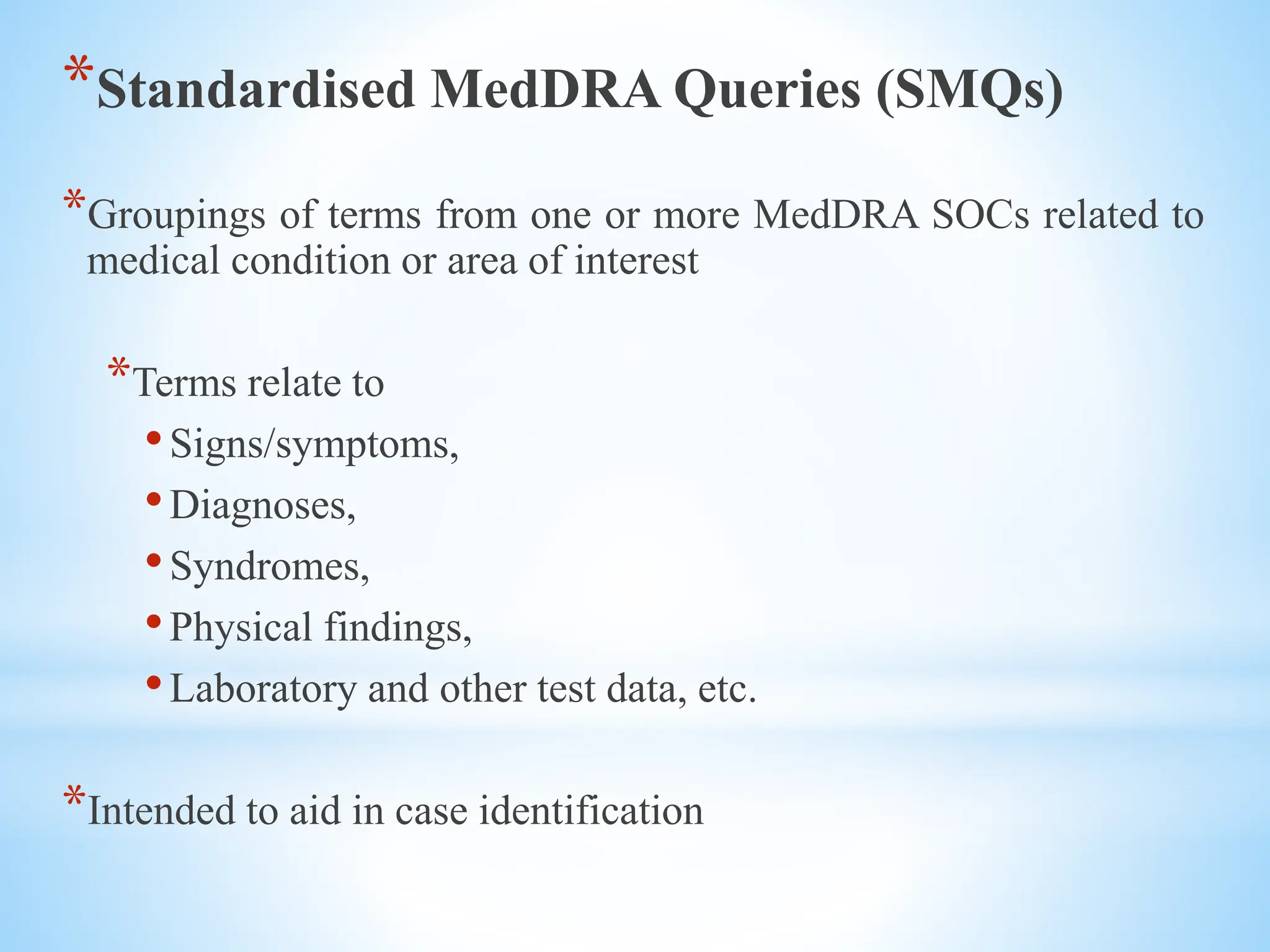 *Standardised MedDRA Queries (SMQs)

*Groupings of terms from one or more MedDRA SOCs related to medical condition or area of interest

*Terms relate to
• Signs/symptoms,
• Diagnoses,
• Syndromes,
• Physical findings,
• Laboratory and other test data, etc.

*Intended to aid in case identification